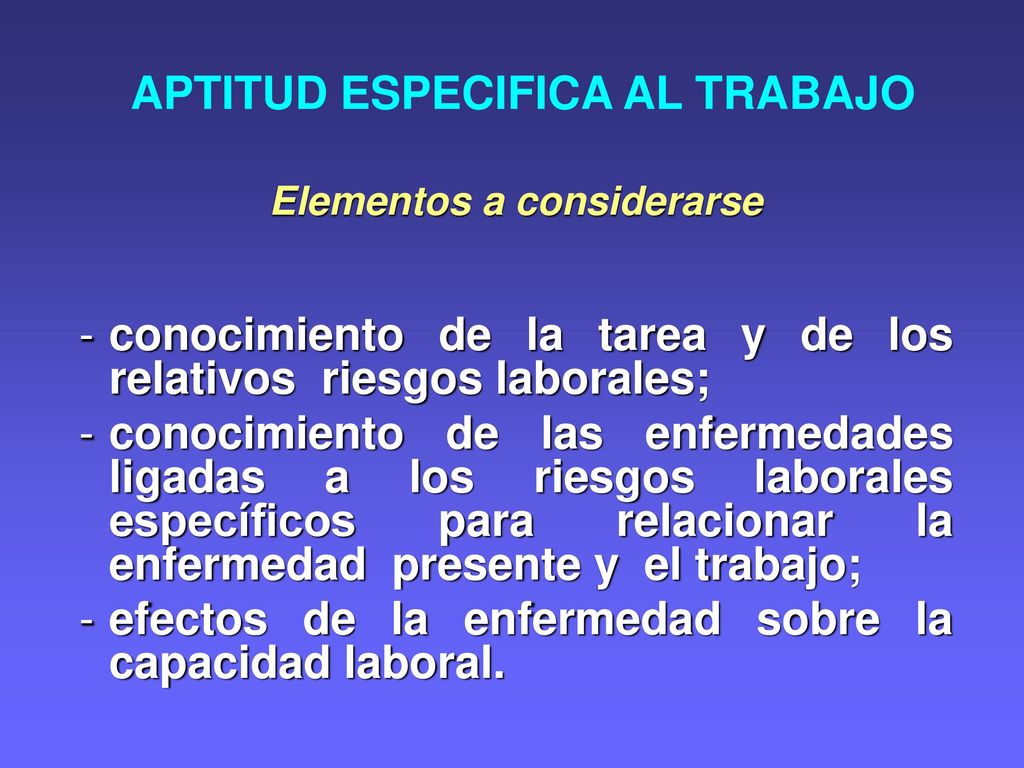 APTITUD ESPECIFICA AL TRABAJO

Elementos a considerarse

- conocimiento de la tarea y de los relativos riesgos laborales;
- conocimiento de las enfermedades ligadas a los riesgos laborales específicos para relacionar la enfermedad presente y el trabajo;
- efectos de la enfermedad sobre la capacidad laboral.